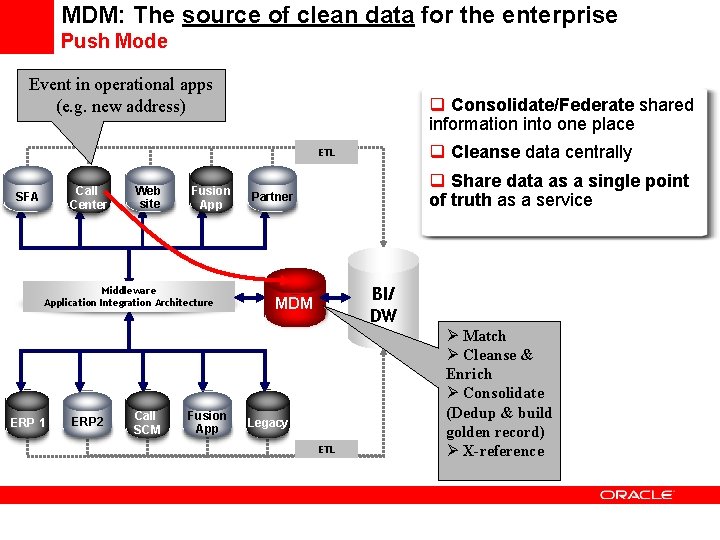 MDM: The source of clean data for the enterprise
Push Mode

Event in operational apps (e.g. new address)

❑ Consolidate/Federate shared information into one place
❑ Cleanse data centrally
❑ Share data as a single point of truth as a service

ETL

SFA
Call Center
Web site
Fusion App
Partner

Middleware
Application Integration Architecture

MDM

BI/ DW

➢ Match
➢ Cleanse & Enrich
➢ Consolidate (Dedup & build golden record)
➢ X-reference

ERP 1
ERP2
Call SCM
Fusion App
Legacy

ETL

ORACLE